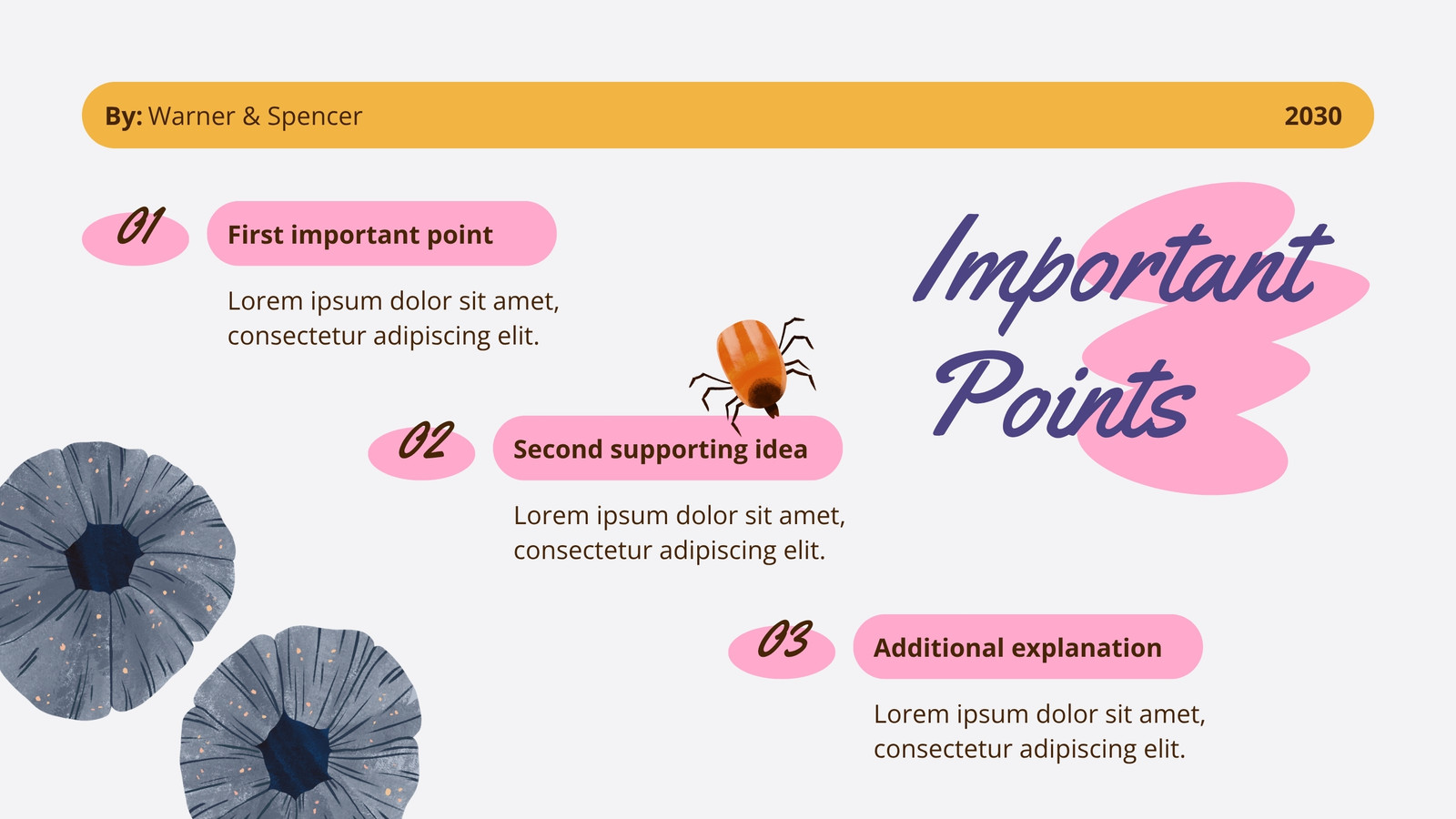 By: Warner & Spencer

2030

Important Points

01

First important point

Lorem ipsum dolor sit amet, consectetur adipiscing elit.

02

Second supporting idea

Lorem ipsum dolor sit amet, consectetur adipiscing elit.

03

Additional explanation

Lorem ipsum dolor sit amet, consectetur adipiscing elit.